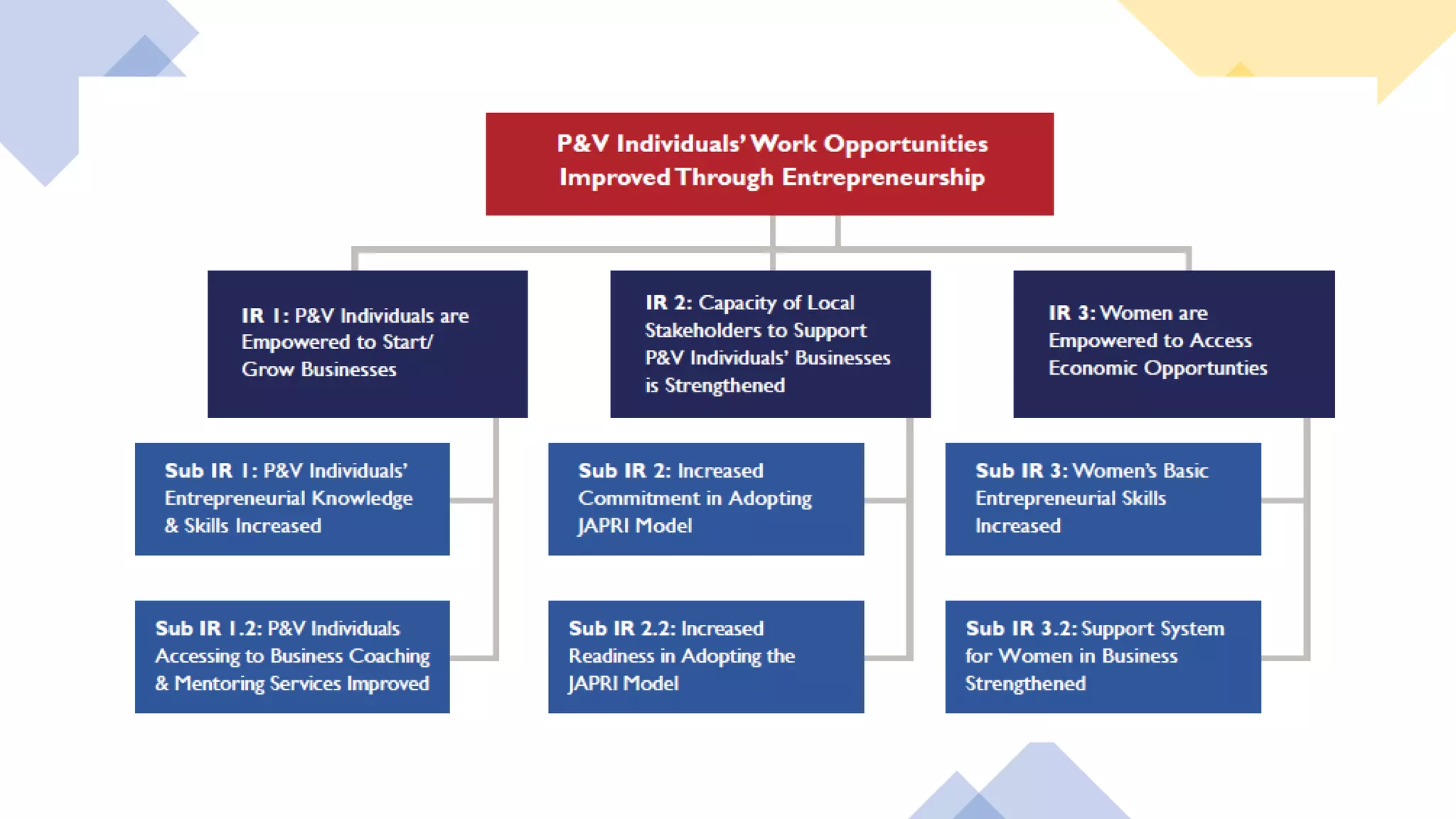 P&V Individuals' Work Opportunities Improved Through Entrepreneurship

IR 1: P&V Individuals are Empowered to Start/ Grow Businesses

Sub IR 1: P&V Individuals' Entrepreneurial Knowledge & Skills Increased

Sub IR 1.2: P&V Individuals Accessing to Business Coaching & Mentoring Services Improved

IR 2: Capacity of Local Stakeholders to Support P&V Individuals' Businesses is Strengthened

Sub IR 2: Increased Commitment in Adopting JAPRI Model

Sub IR 2.2: Increased Readiness in Adopting the JAPRI Model

IR 3: Women are Empowered to Access Economic Opportunties

Sub IR 3: Women's Basic Entrepreneurial Skills Increased

Sub IR 3.2: Support System for Women in Business Strengthened